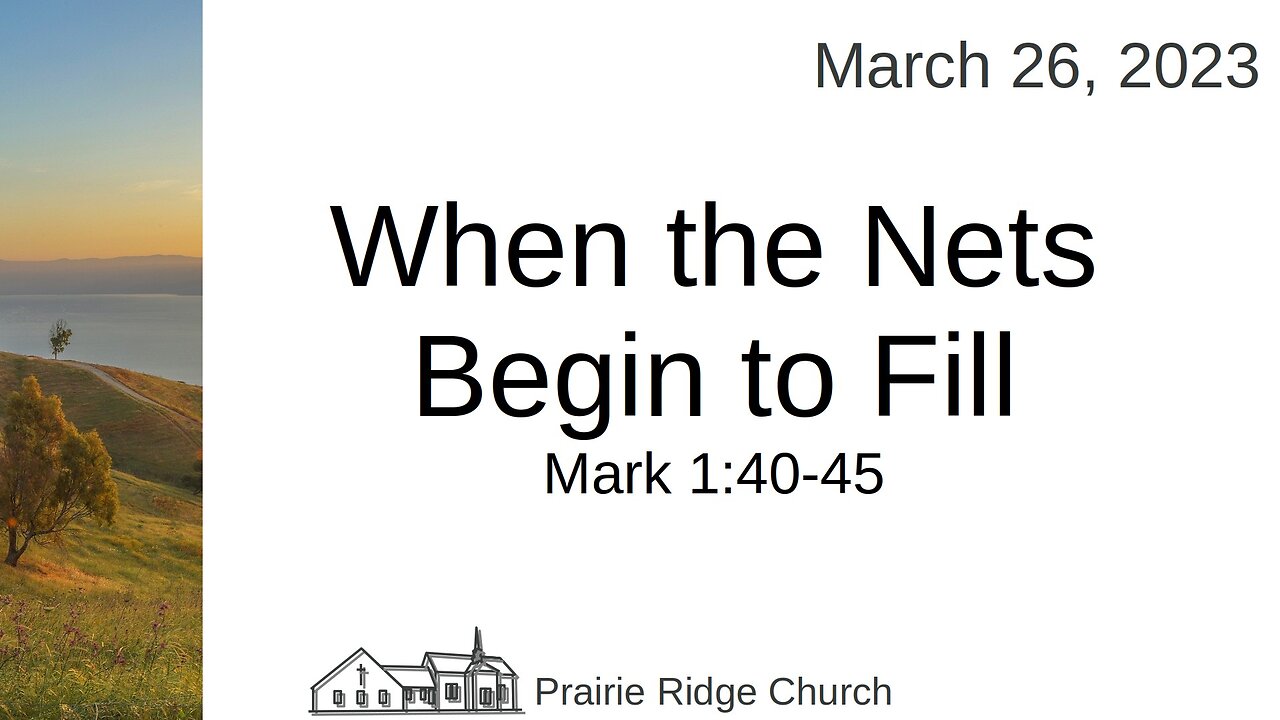 March 26, 2023

When the Nets Begin to Fill

Mark 1:40-45

Prairie Ridge Church